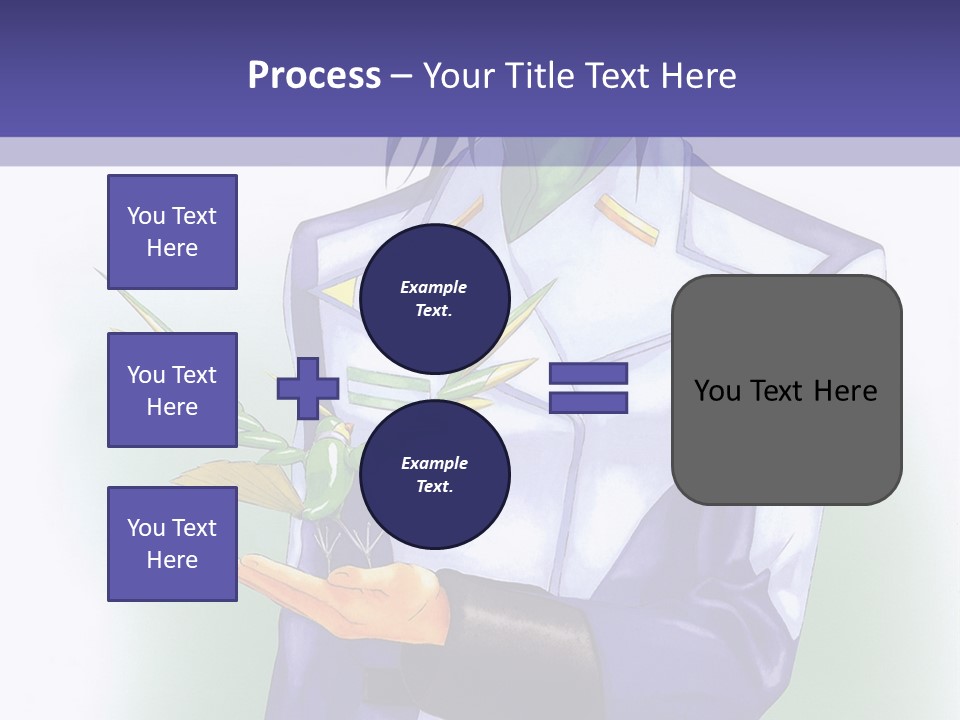 Process – Your Title Text Here

You Text Here

You Text Here

You Text Here

Example Text.

Example Text.

You Text Here